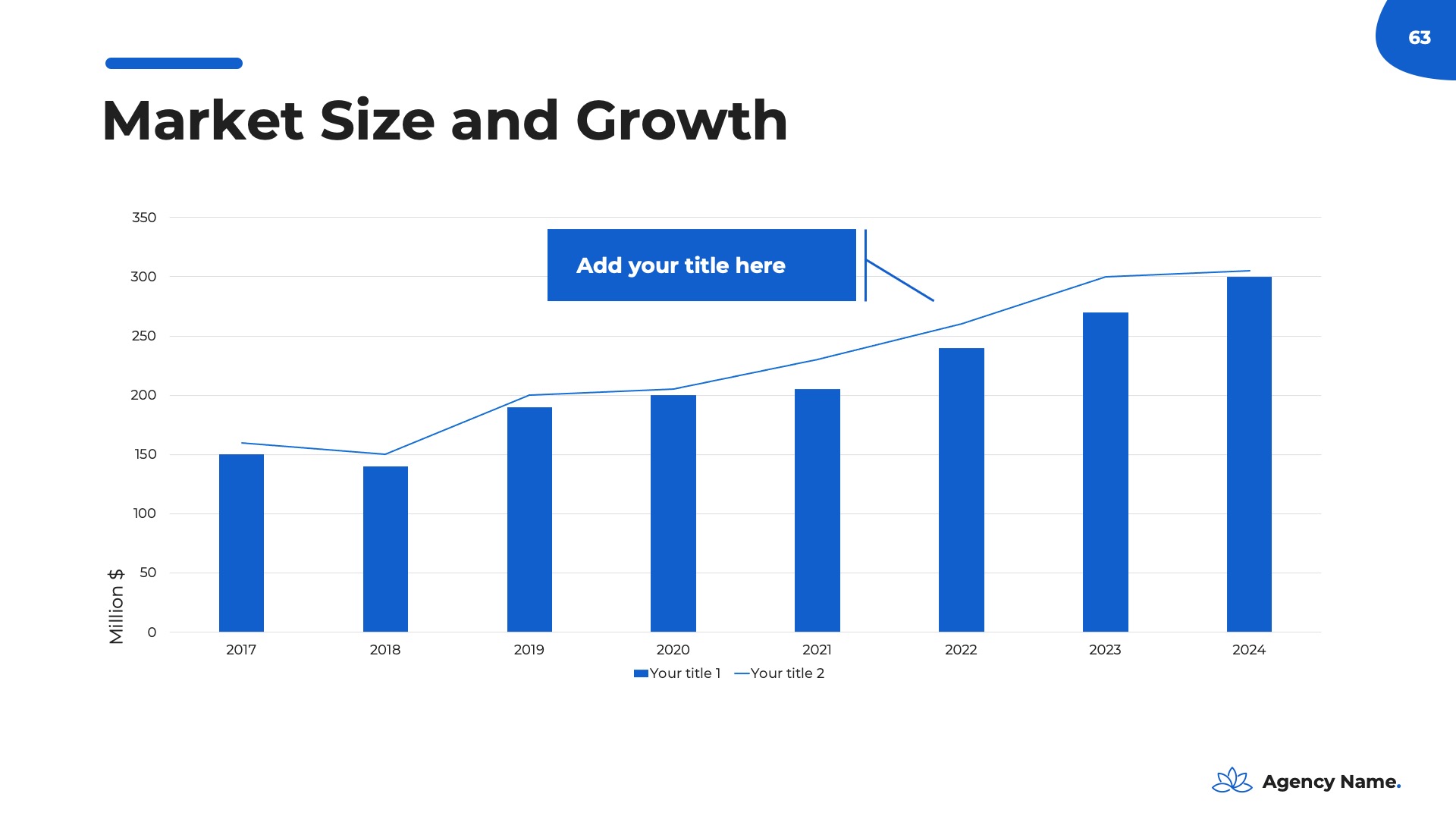 63

Market Size and Growth

Add your title here

350
300
250
200
150
100
50
0

Million $

2017 2018 2019 2020 2021 2022 2023 2024

Your title 1 Your title 2

Agency Name.